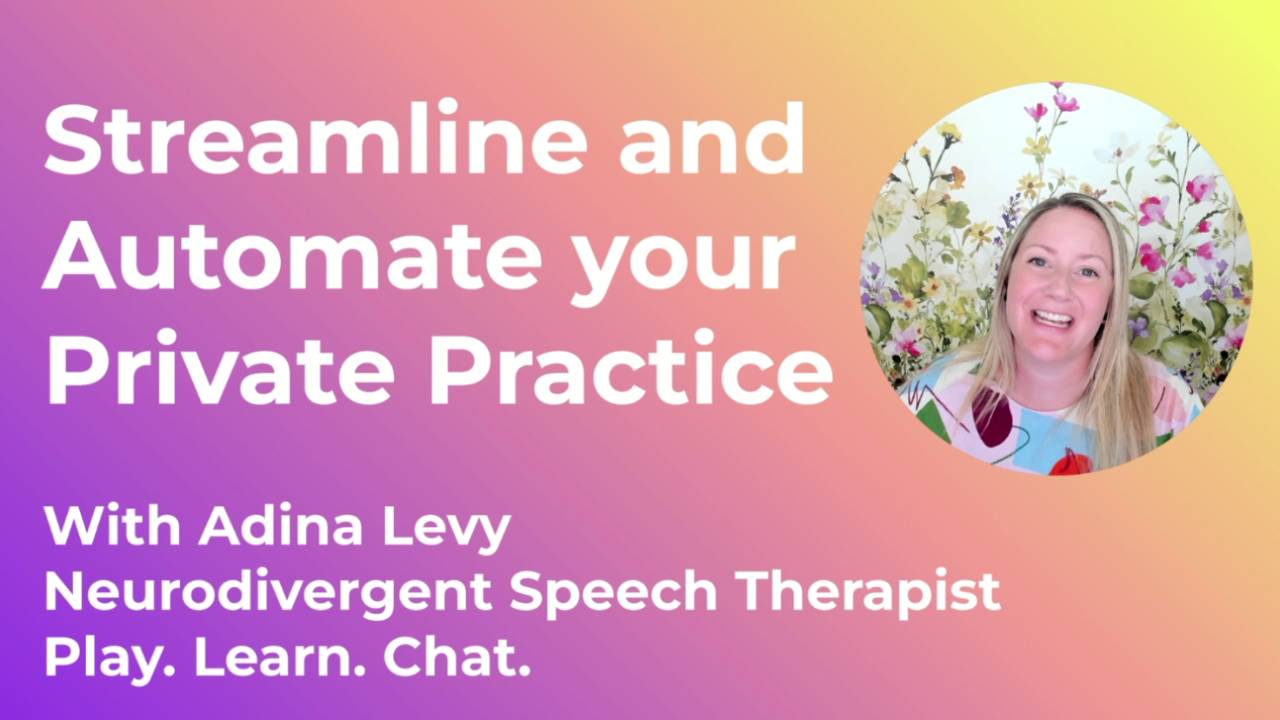 Streamline and Automate your Private Practice

With Adina Levy
Neurodivergent Speech Therapist
Play. Learn. Chat.